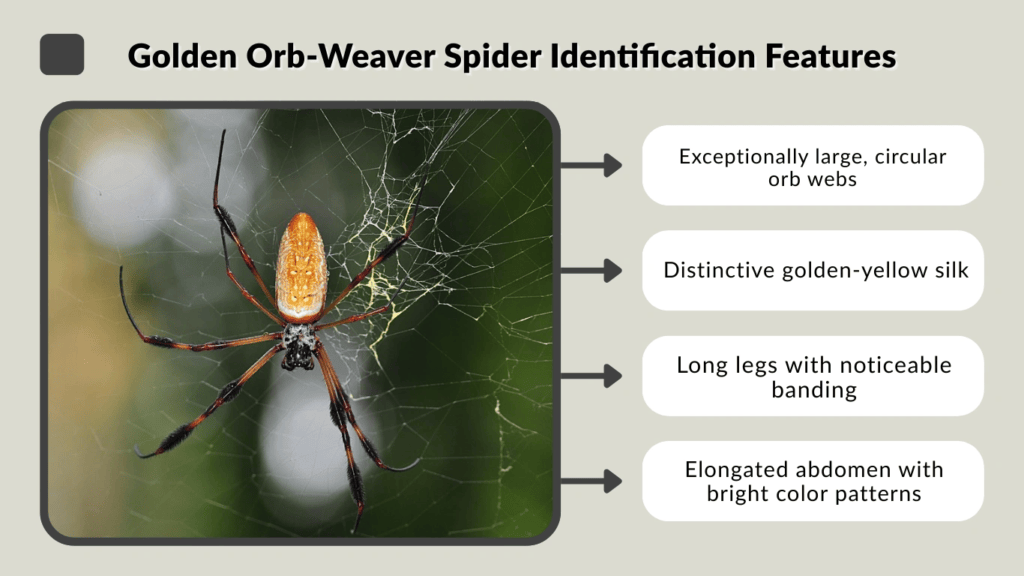 Golden Orb-Weaver Spider Identification Features

Exceptionally large, circular orb webs

Distinctive golden-yellow silk

Long legs with noticeable banding

Elongated abdomen with bright color patterns